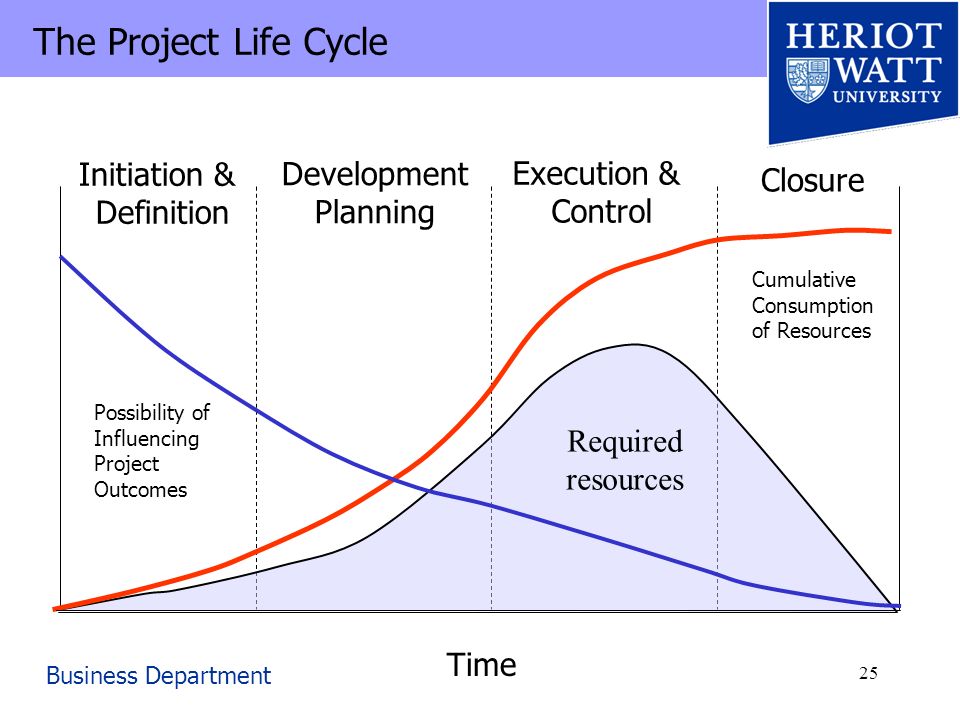 The Project Life Cycle

HERIOT WATT UNIVERSITY

Initiation & Definition

Development Planning

Execution & Control

Closure

Cumulative Consumption of Resources

Possibility of Influencing Project Outcomes

Required resources

Time

Business Department

25